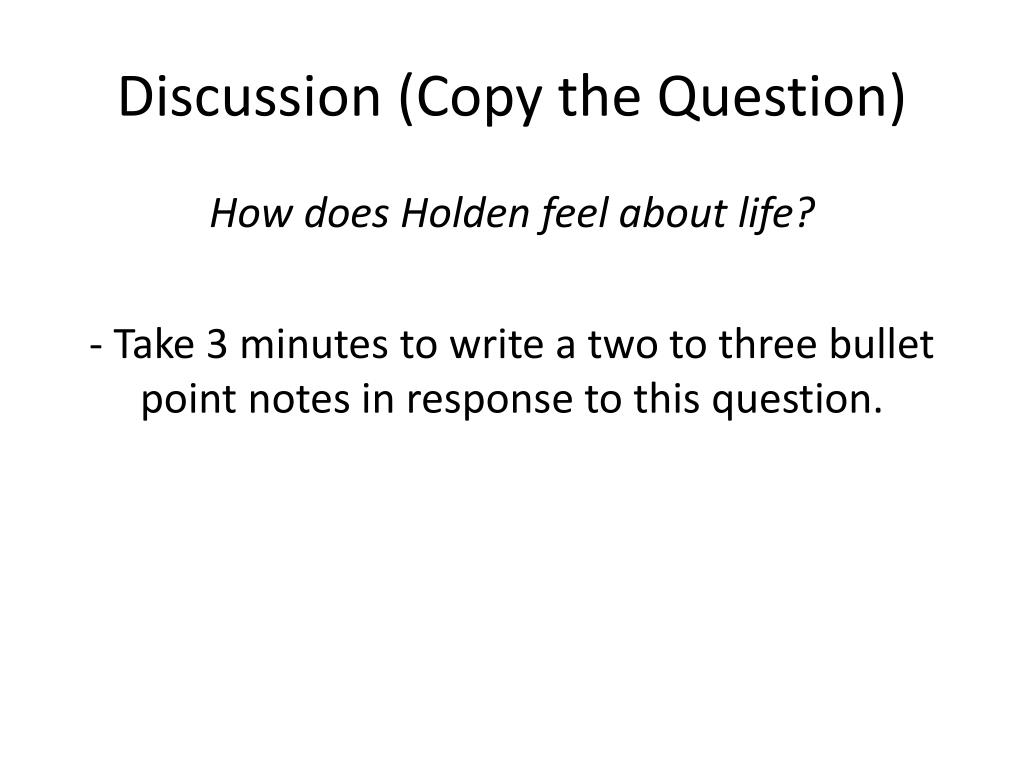 Discussion (Copy the Question)

How does Holden feel about life?

- Take 3 minutes to write a two to three bullet point notes in response to this question.